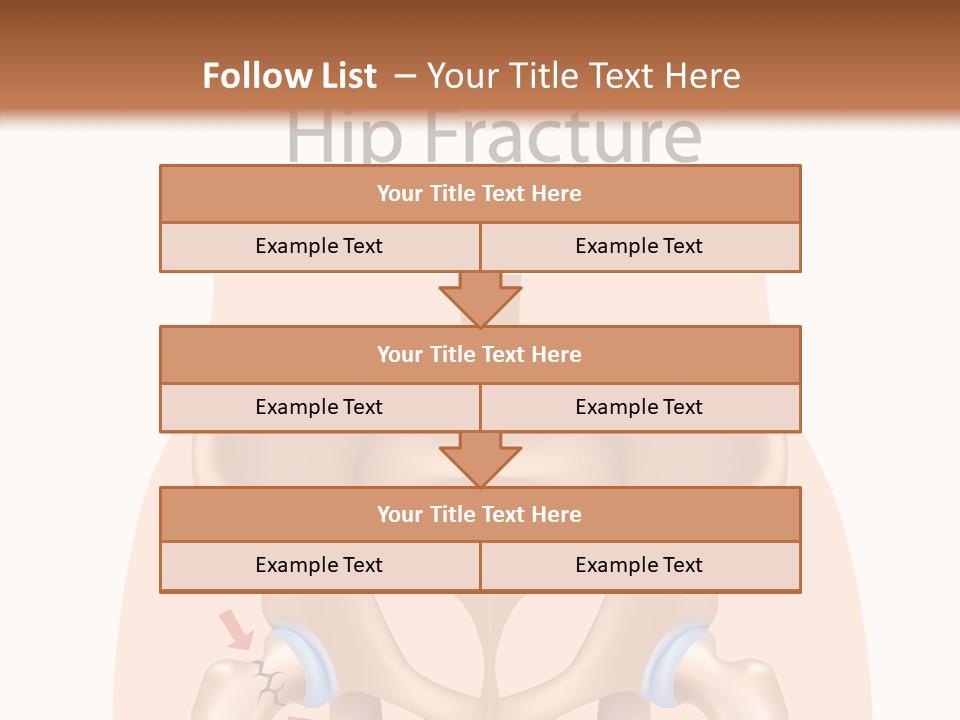 Follow List – Your Title Text Here

Hip Fracture

| Your Title Text Here | |
|---|---|
| Example Text | Example Text |

| Your Title Text Here | |
|---|---|
| Example Text | Example Text |

| Your Title Text Here | |
|---|---|
| Example Text | Example Text |